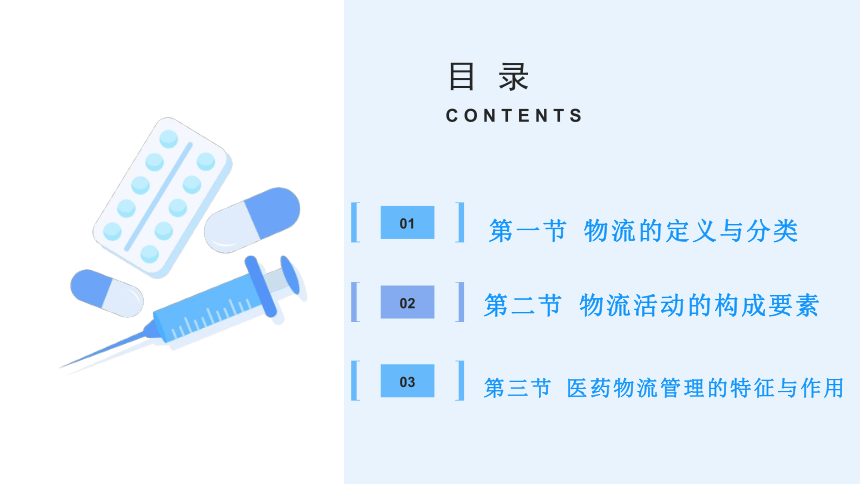 目 录
CONTENTS

01 第一节 物流的定义与分类

02 第二节 物流活动的构成要素

03 第三节 医药物流管理的特征与作用